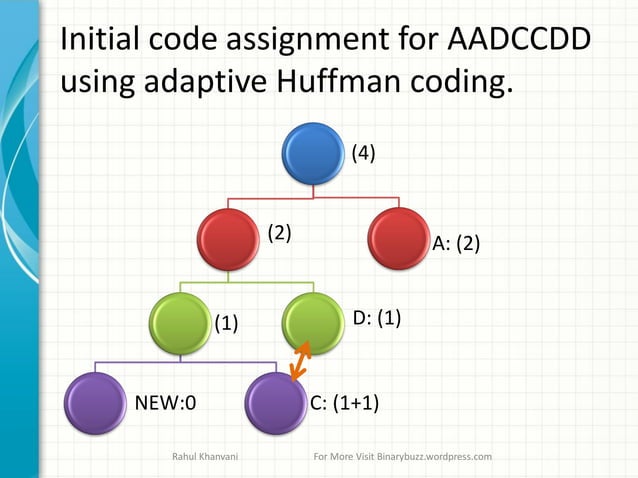 Initial code assignment for AADCCDD using adaptive Huffman coding.

(4)

(2)

A: (2)

(1)

D: (1)

NEW:0

C: (1+1)

Rahul Khanvani

For More Visit Binarybuzz.wordpress.com